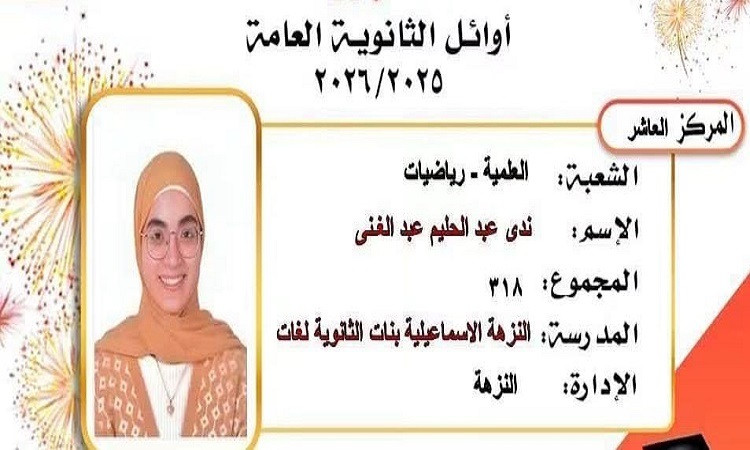 أوائل الثانوية العامة
٢٠٢٦/٢٠٢٥

المركز العاشر

الشعبة: العلمية - رياضيات

الإسم: ندى عبد الحليم عبد الغنى

المجموع: ٣١٨

المدرسة: النزهة الاسماعيلية بنات الثانوية لغات

الإدارة: النزهة